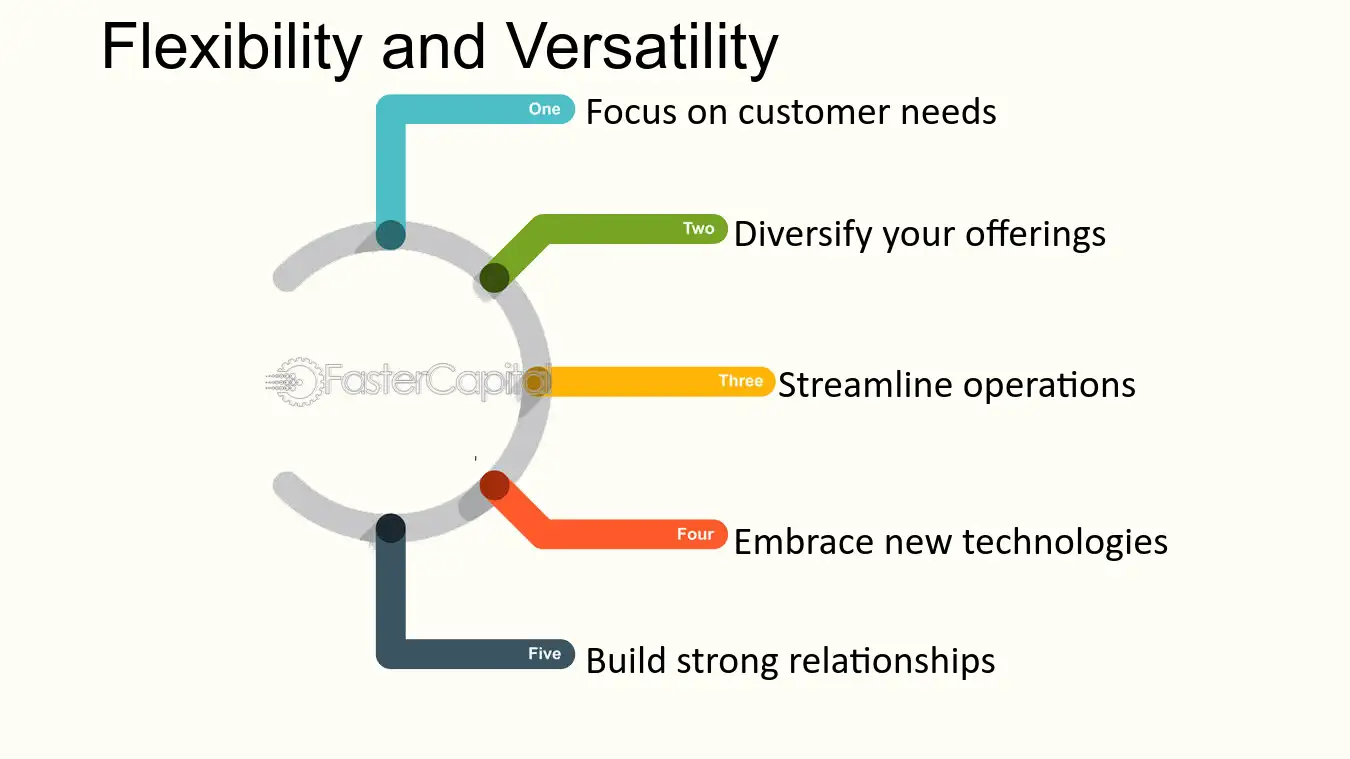 Flexibility and Versatility

One Focus on customer needs

Two Diversify your offerings

FasterCapital

Three Streamline operations

Four Embrace new technologies

Five Build strong relationships